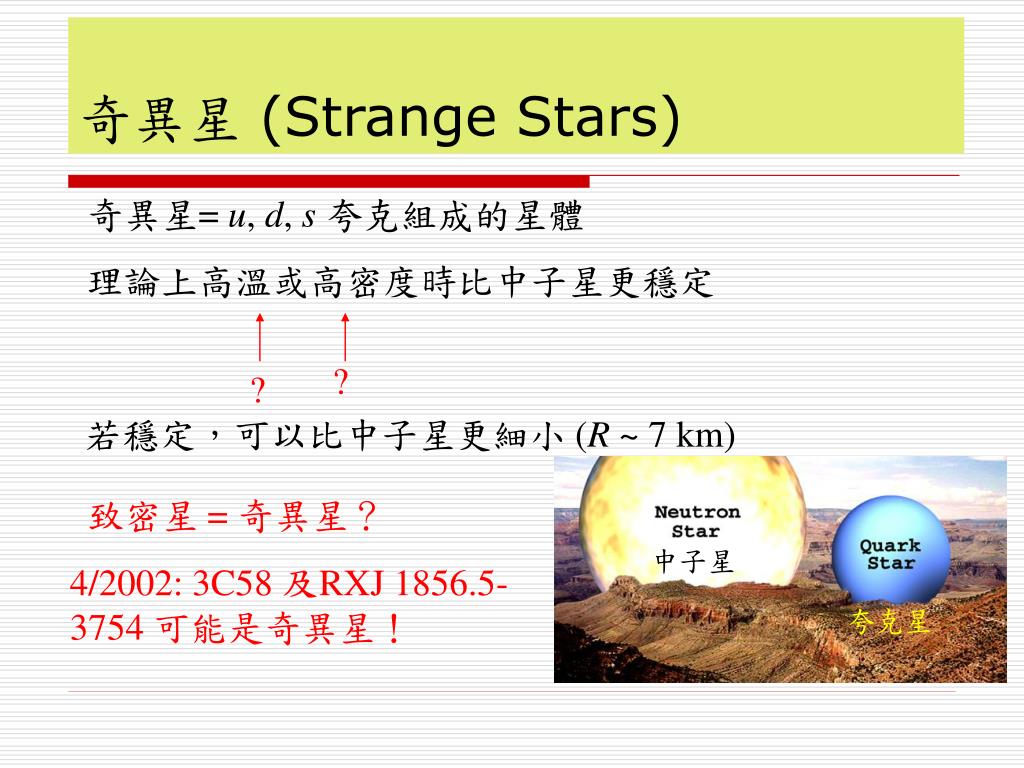 奇異星 (Strange Stars)

奇異星= $u, d, s$ 夸克組成的星體

理論上高溫或高密度時比中子星更穩定

? ?

若穩定，可以比中子星更細小 ($R \sim 7$ km)

致密星 = 奇異星？

4/2002: 3C58 及RXJ 1856.5-3754 可能是奇異星！

Neutron Star
中子星

Quark Star
夸克星